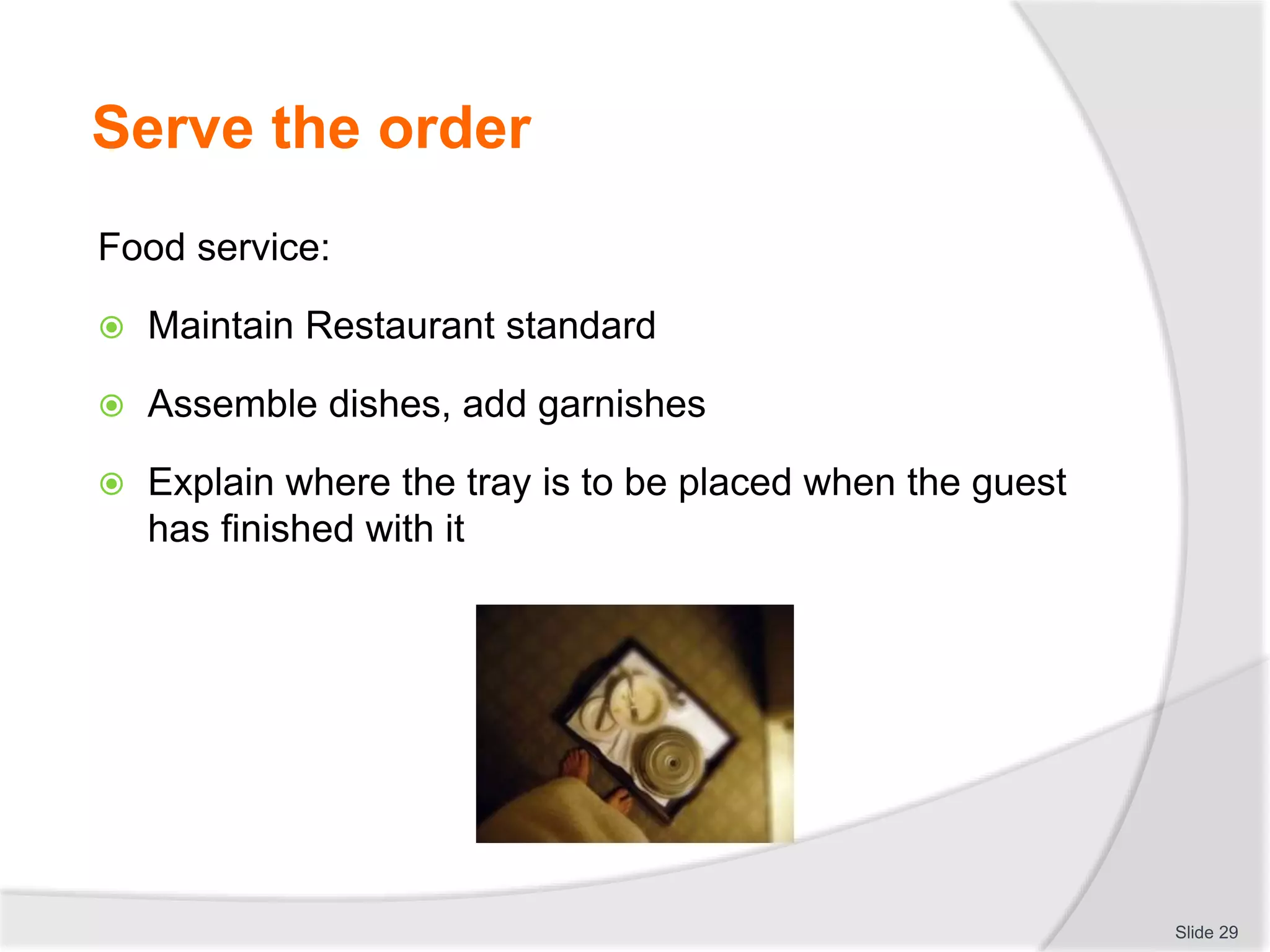 Serve the order

Food service:

Maintain Restaurant standard

Assemble dishes, add garnishes

Explain where the tray is to be placed when the guest has finished with it

Slide 29